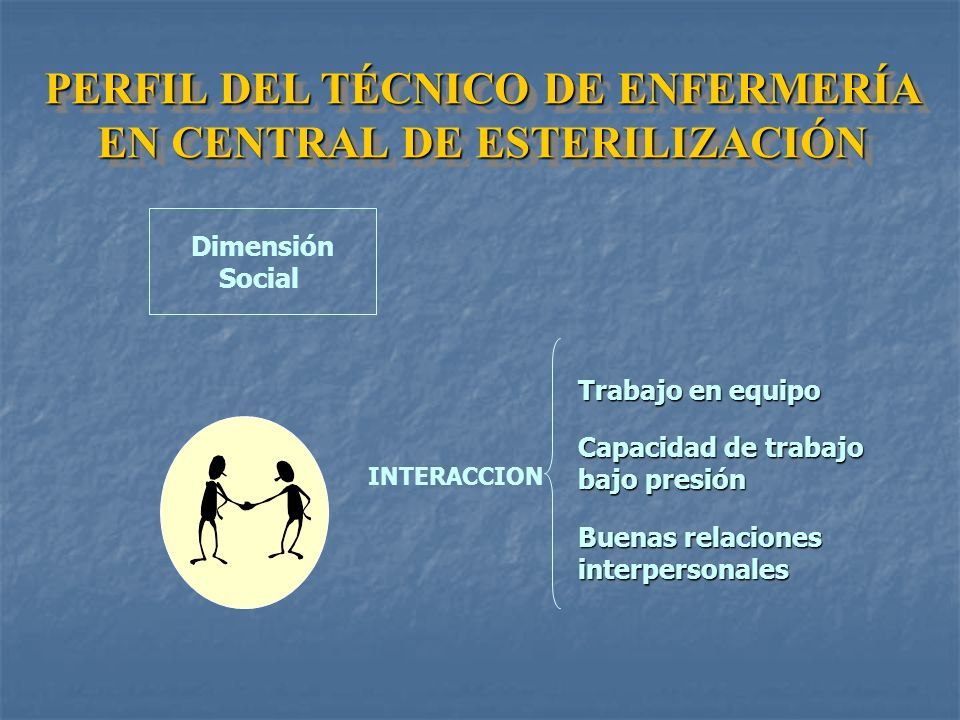 PERFIL DEL TÉCNICO DE ENFERMERÍA EN CENTRAL DE ESTERILIZACIÓN

Dimensión Social

INTERACCION

Trabajo en equipo

Capacidad de trabajo bajo presión

Buenas relaciones interpersonales